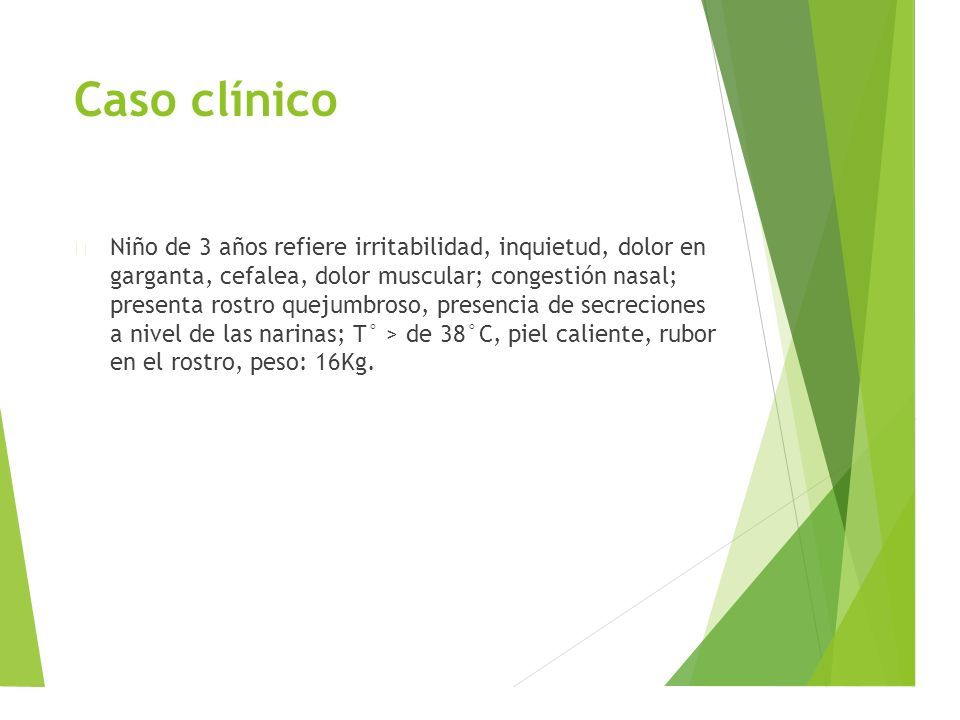 Caso clínico

Niño de 3 años refiere irritabilidad, inquietud, dolor en garganta, cefalea, dolor muscular; congestión nasal; presenta rostro quejumbroso, presencia de secreciones a nivel de las narinas; T° > de 38°C, piel caliente, rubor en el rostro, peso: 16Kg.